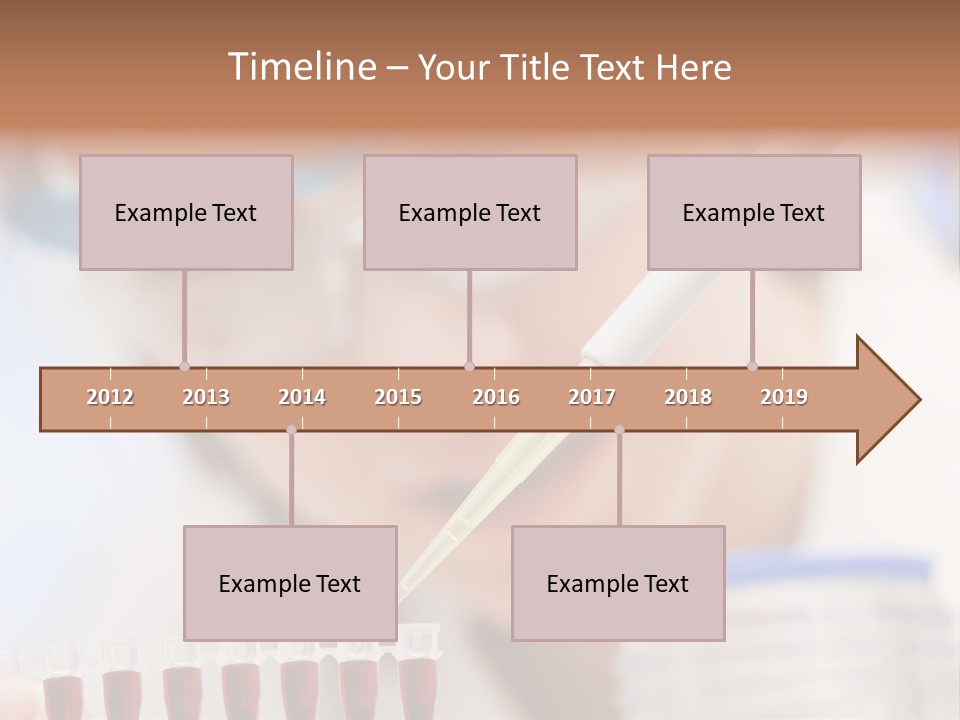 Timeline – Your Title Text Here

Example Text

Example Text

Example Text

2012 2013 2014 2015 2016 2017 2018 2019

Example Text

Example Text